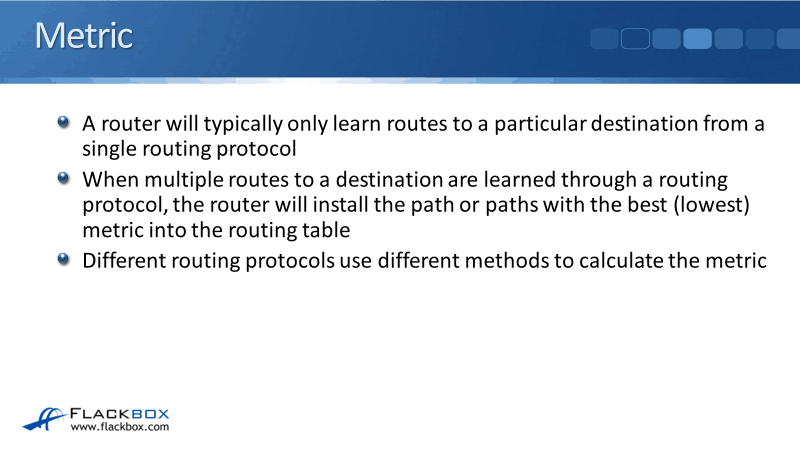 Metric

A router will typically only learn routes to a particular destination from a single routing protocol

When multiple routes to a destination are learned through a routing protocol, the router will install the path or paths with the best (lowest) metric into the routing table

Different routing protocols use different methods to calculate the metric

FLACKBOX
www.flackbox.com